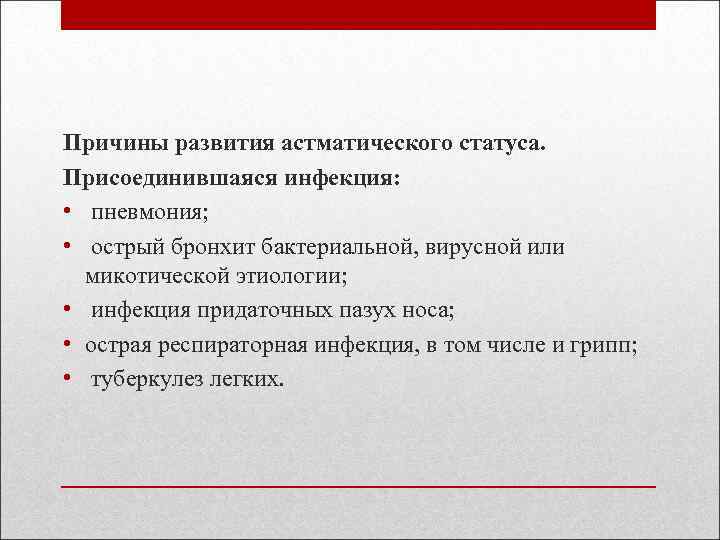 Причины развития астматического статуса.
Присоединившаяся инфекция:

• пневмония;
• острый бронхит бактериальной, вирусной или микотической этиологии;
• инфекция придаточных пазух носа;
• острая респираторная инфекция, в том числе и грипп;
• туберкулез легких.